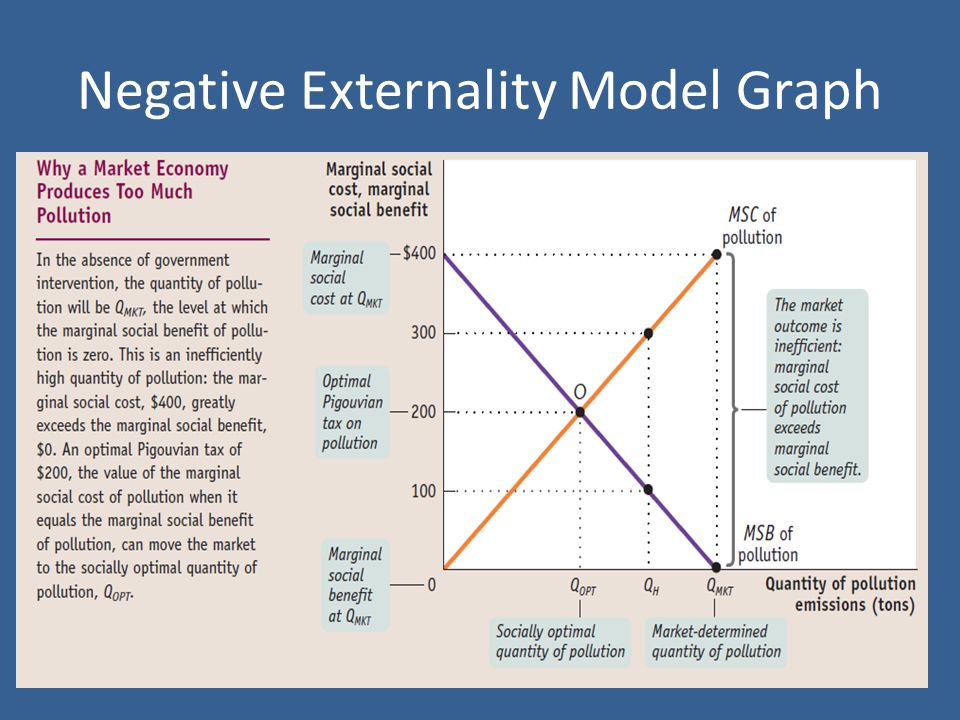 Negative Externality Model Graph

Why a Market Economy Produces Too Much Pollution

In the absence of government intervention, the quantity of pollution will be $Q_{MKT}$, the level at which the marginal social benefit of pollution is zero. This is an inefficiently high quantity of pollution: the marginal social cost, \$400, greatly exceeds the marginal social benefit, \$0. An optimal Pigouvian tax of \$200, the value of the marginal social cost of pollution when it equals the marginal social benefit of pollution, can move the market to the socially optimal quantity of pollution, $Q_{OPT}$.

Marginal social cost, marginal social benefit

Marginal social cost at $Q_{MKT}$

\$400

300

Optimal Pigouvian tax on pollution

200

100

Marginal social benefit at $Q_{MKT}$

0

O

MSC of pollution

The market outcome is inefficient: marginal social cost of pollution exceeds marginal social benefit.

MSB of pollution

$Q_{OPT}$

$Q_H$

$Q_{MKT}$

Quantity of pollution emissions (tons)

Socially optimal quantity of pollution

Market-determined quantity of pollution